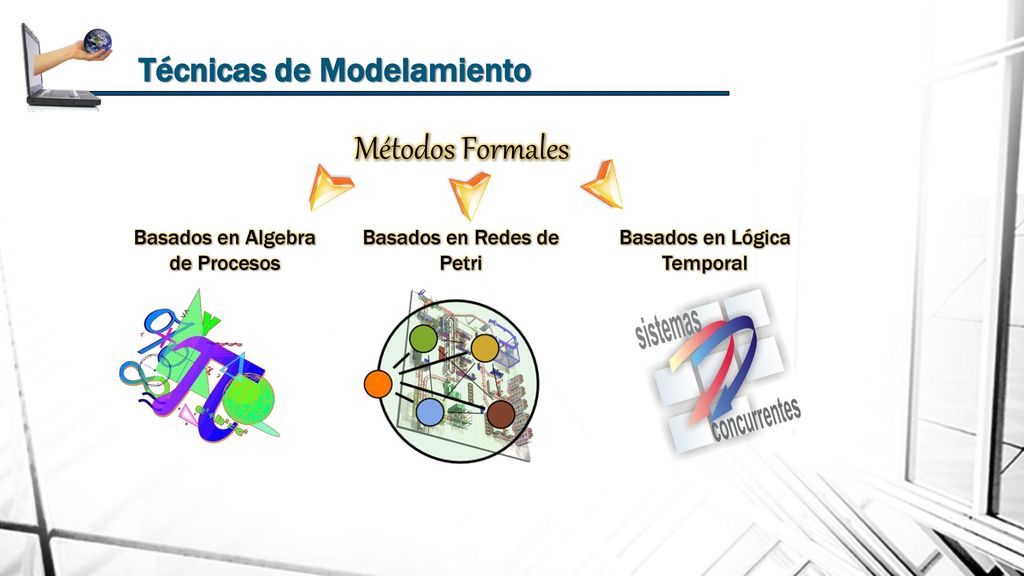 Técnicas de Modelamiento

Métodos Formales

Basados en Algebra de Procesos

Basados en Redes de Petri

Basados en Lógica Temporal

sistemas

concurrentes